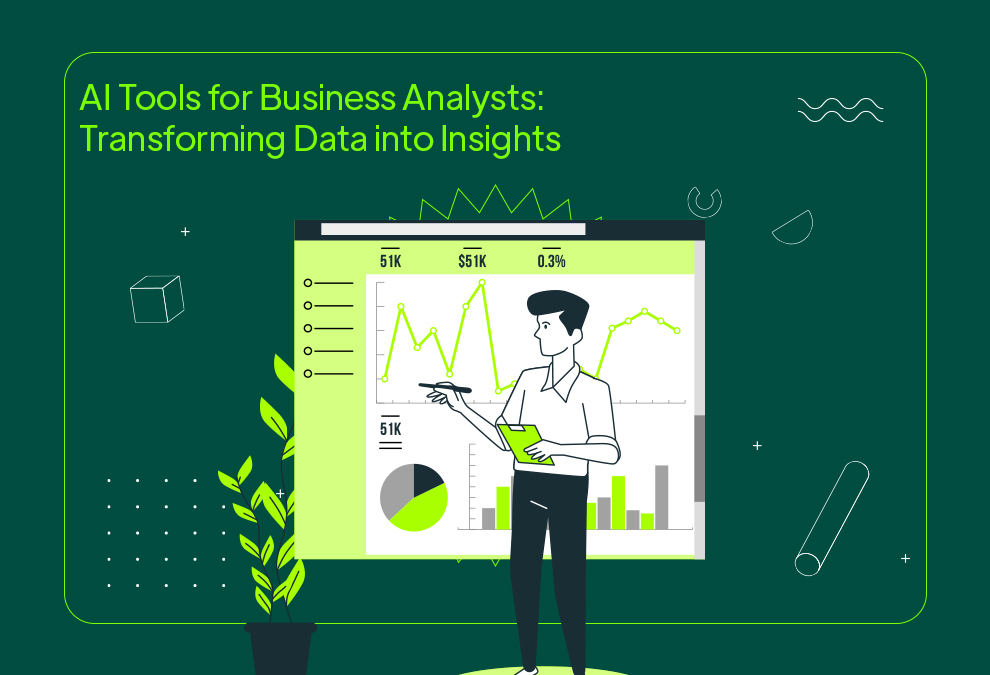 AI Tools for Business Analysts: Transforming Data into Insights

51K
$51K
0.3%

51K